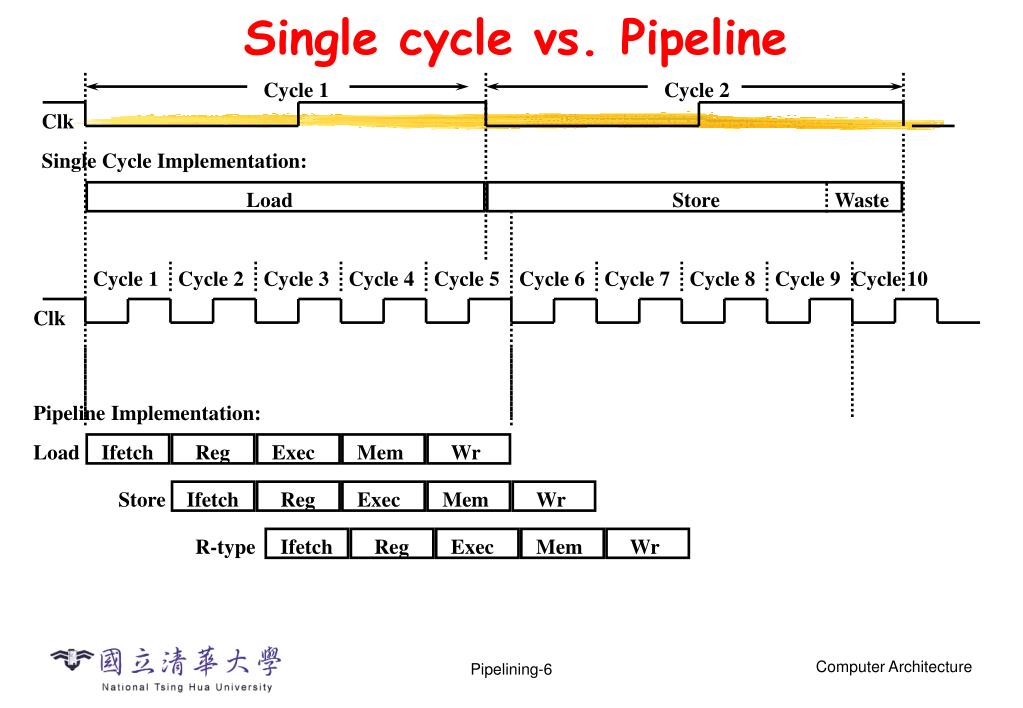 Single cycle vs. Pipeline

Cycle 1

Cycle 2

Clk

Single Cycle Implementation:

Load

Store

Waste

Cycle 1 Cycle 2 Cycle 3 Cycle 4 Cycle 5 Cycle 6 Cycle 7 Cycle 8 Cycle 9 Cycle 10

Clk

Pipeline Implementation:

Load Ifetch Reg Exec Mem Wr

Store Ifetch Reg Exec Mem Wr

R-type Ifetch Reg Exec Mem Wr

國立清華大學
National Tsing Hua University

Pipelining-6

Computer Architecture